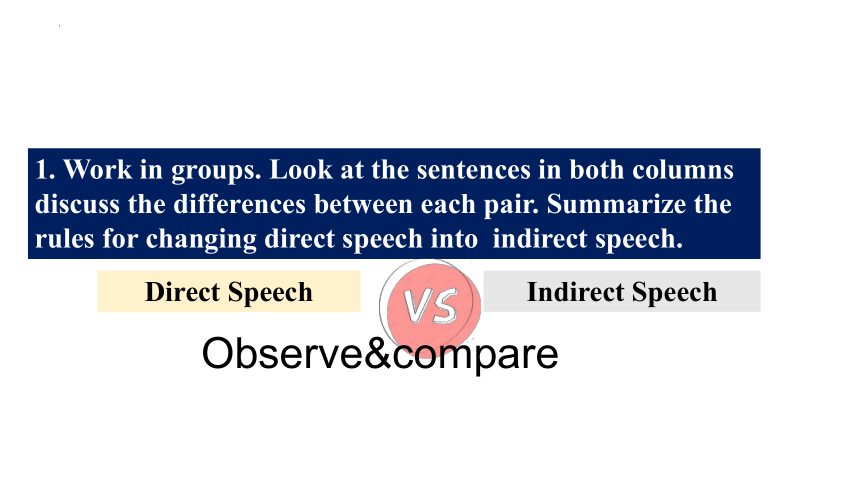 1. Work in groups. Look at the sentences in both columns discuss the differences between each pair. Summarize the rules for changing direct speech into indirect speech.

Direct Speech

VS

Indirect Speech

Observe&compare